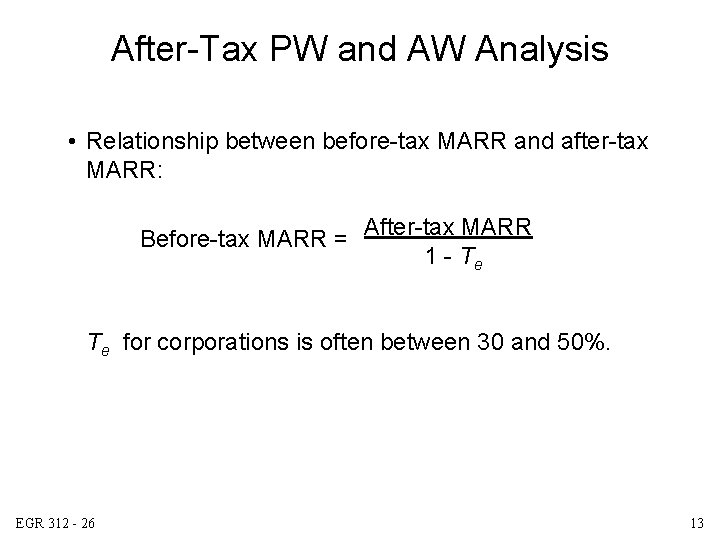 After-Tax PW and AW Analysis

• Relationship between before-tax MARR and after-tax MARR:

$\text{Before-tax MARR} = \frac{\text{After-tax MARR}}{1 - T_e}$

$T_e$ for corporations is often between 30 and 50%.

EGR 312 - 26

13